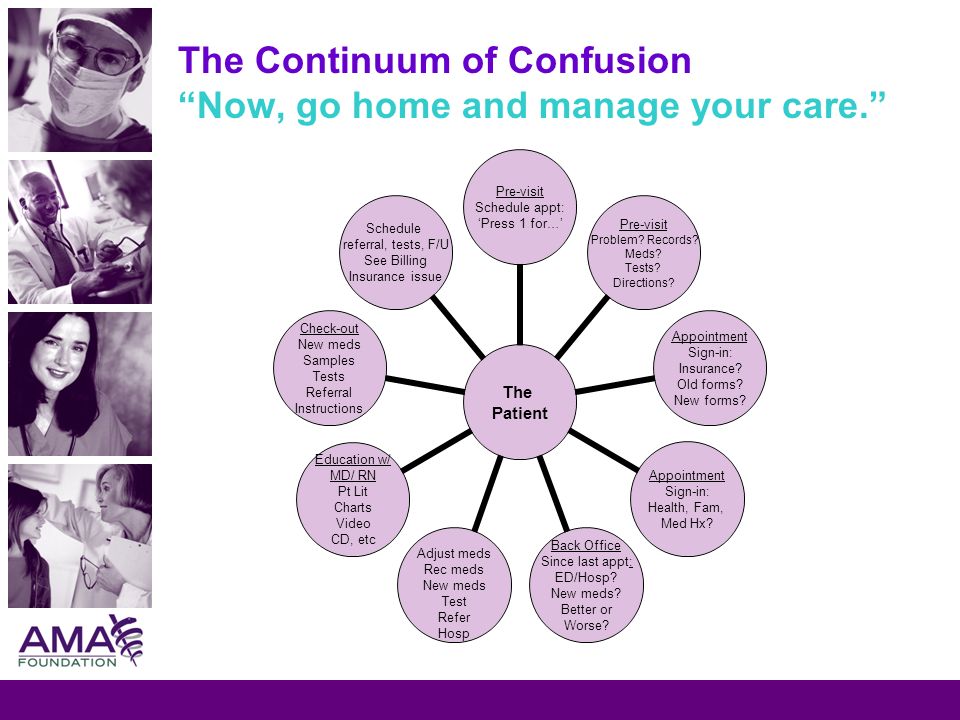 The Continuum of Confusion
“Now, go home and manage your care.”

The Patient

Pre-visit
Schedule appt:
‘Press 1 for...’

Pre-visit
Problem? Records?
Meds?
Tests?
Directions?

Appointment
Sign-in:
Insurance?
Old forms?
New forms?

Appointment
Sign-in:
Health, Fam,
Med Hx?

Back Office
Since last appt:
ED/Hosp?
New meds?
Better or
Worse?

Adjust meds
Rec meds
New meds
Test
Refer
Hosp

Education w/
MD/ RN
Pt Lit
Charts
Video
CD, etc

Check-out
New meds
Samples
Tests
Referral
Instructions

Schedule
referral, tests, F/U
See Billing
Insurance issue

AMA
FOUNDATION